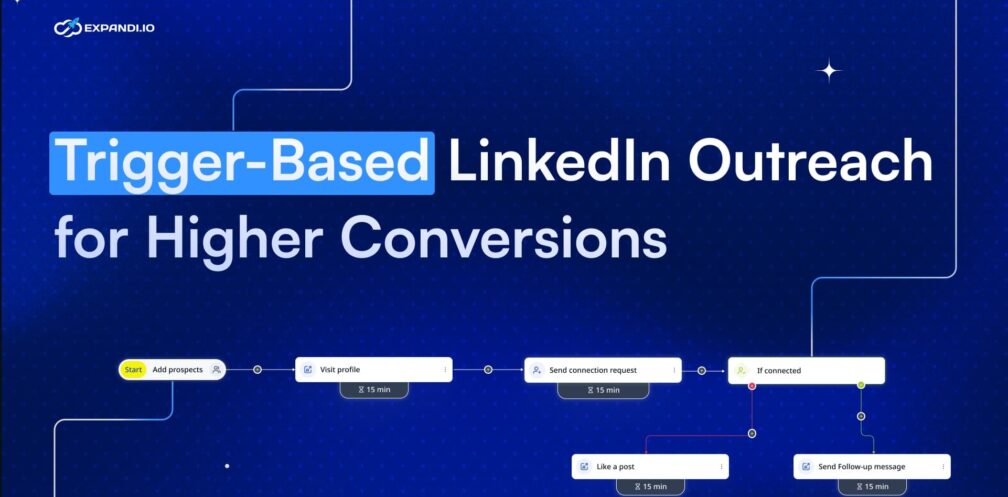 EXPANDI.IO

Trigger-Based LinkedIn Outreach for Higher Conversions

Start Add prospects

Visit profile
15 min

Send connection request
15 min

If connected

Like a post
15 min

Send Follow-up message
15 min